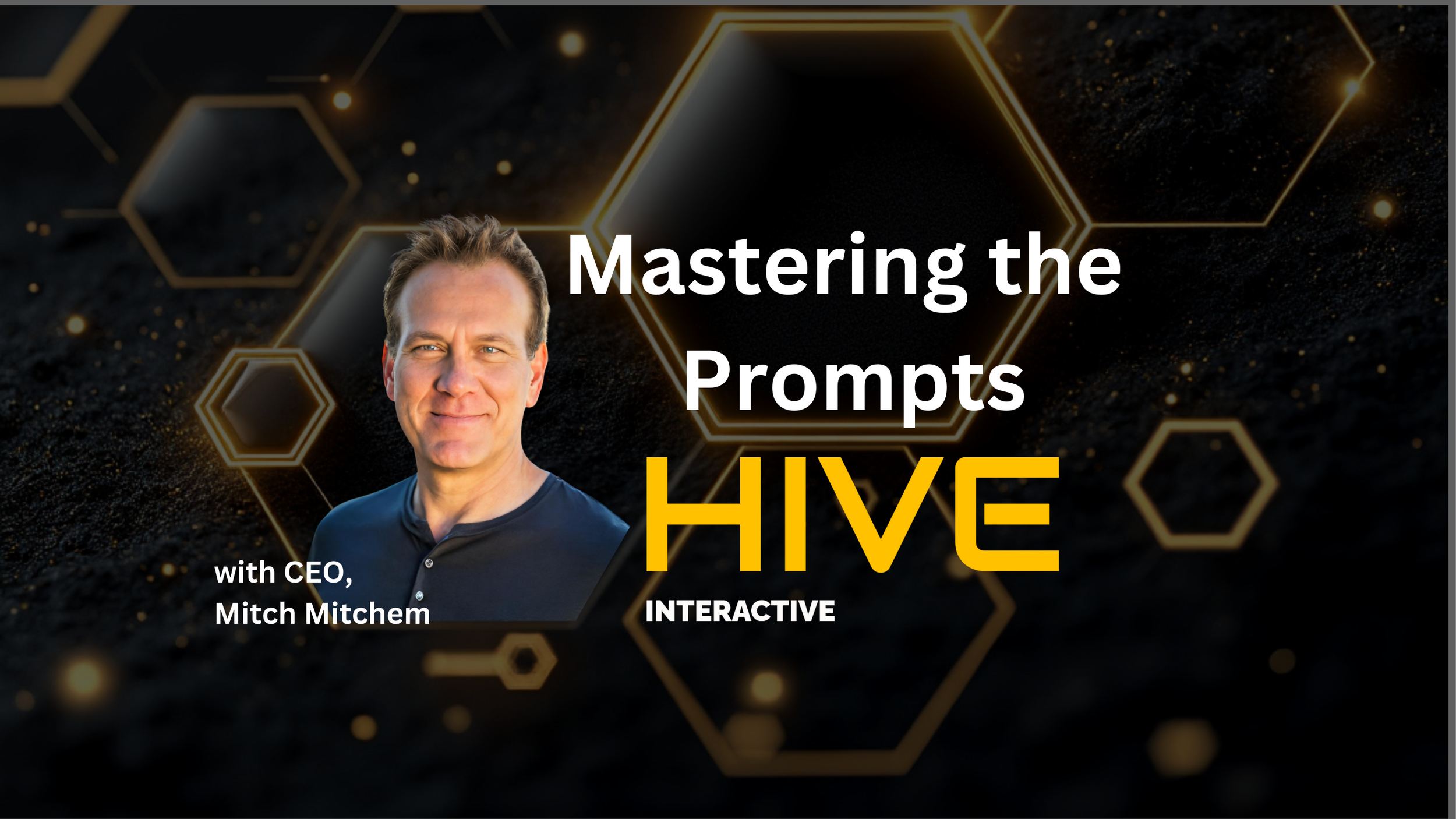 Mastering the Prompts

HIVE

INTERACTIVE

with CEO,
Mitch Mitchem